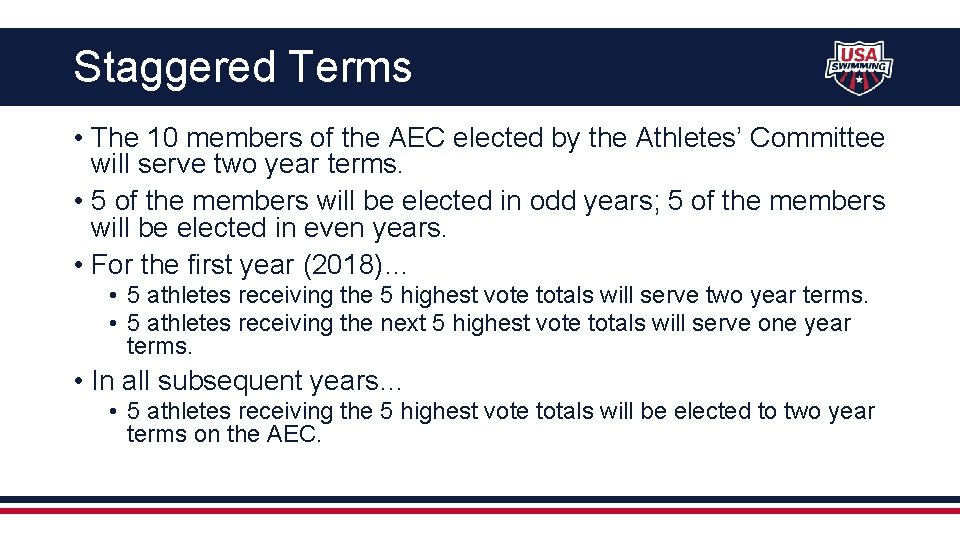 Staggered Terms

USA SWIMMING

• The 10 members of the AEC elected by the Athletes' Committee will serve two year terms.
• 5 of the members will be elected in odd years; 5 of the members will be elected in even years.
• For the first year (2018)…
• 5 athletes receiving the 5 highest vote totals will serve two year terms.
• 5 athletes receiving the next 5 highest vote totals will serve one year terms.
• In all subsequent years…
• 5 athletes receiving the 5 highest vote totals will be elected to two year terms on the AEC.